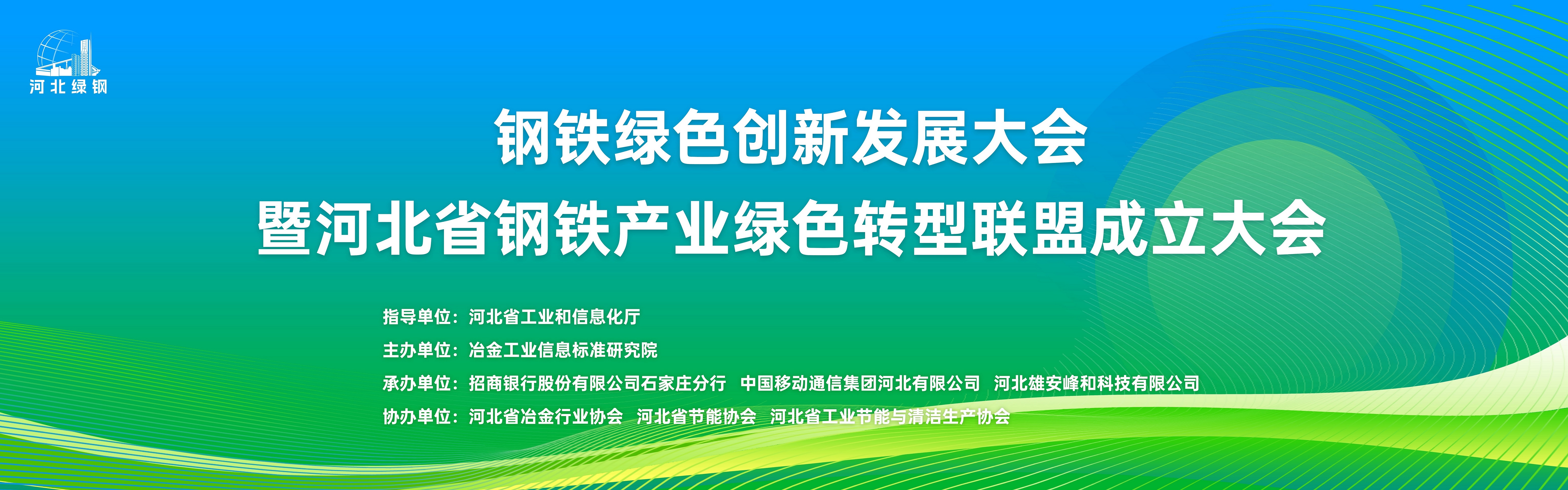 河北绿钢

钢铁绿色创新发展大会
暨河北省钢铁产业绿色转型联盟成立大会

指导单位：河北省工业和信息化厅
主办单位：冶金工业信息标准研究院
承办单位：招商银行股份有限公司石家庄分行　中国移动通信集团河北有限公司　河北雄安峰和科技有限公司
协办单位：河北省冶金行业协会　河北省节能协会　河北省工业节能与清洁生产协会